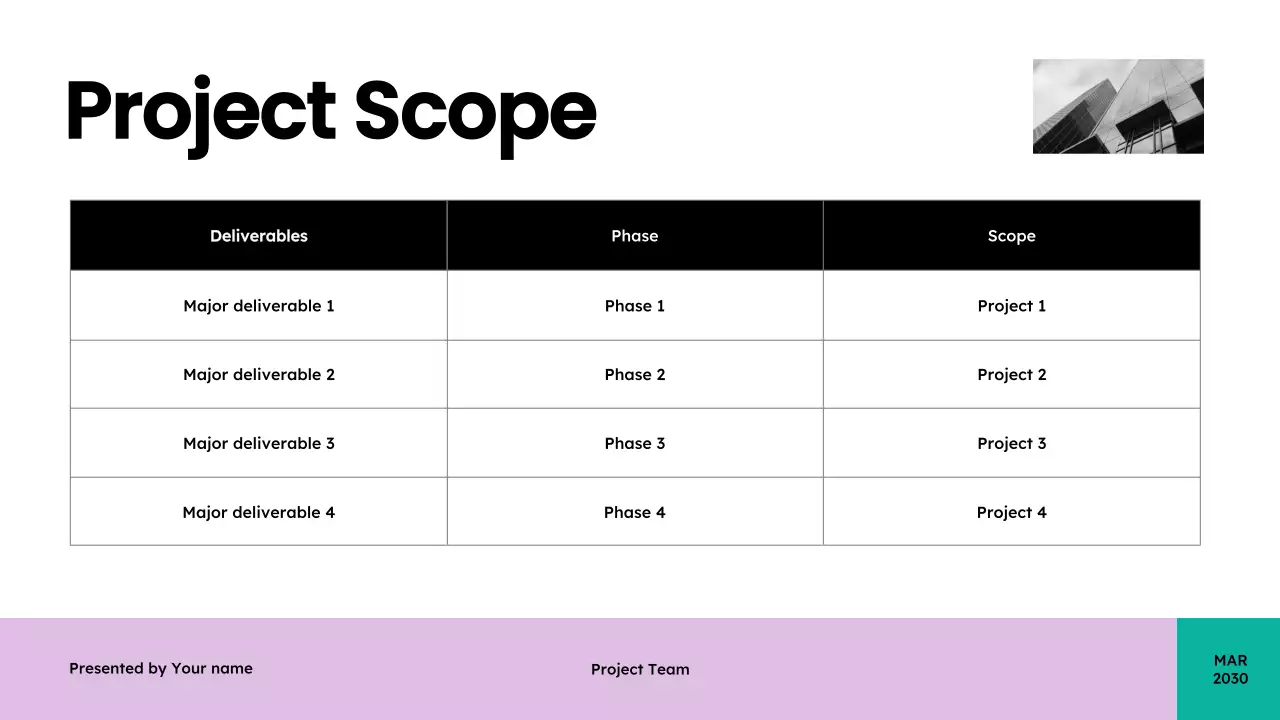 Project Scope

| Deliverables | Phase | Scope |
|---|---|---|
| Major deliverable 1 | Phase 1 | Project 1 |
| Major deliverable 2 | Phase 2 | Project 2 |
| Major deliverable 3 | Phase 3 | Project 3 |
| Major deliverable 4 | Phase 4 | Project 4 |

Presented by Your name

Project Team

MAR
2030